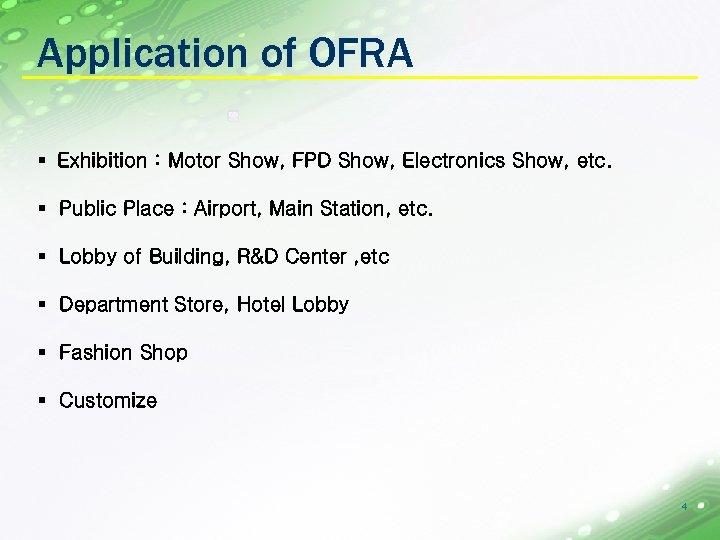 Application of OFRA

▪ Exhibition : Motor Show, FPD Show, Electronics Show, etc.

▪ Public Place : Airport, Main Station, etc.

▪ Lobby of Building, R&D Center ,etc

▪ Department Store, Hotel Lobby

▪ Fashion Shop

▪ Customize

4